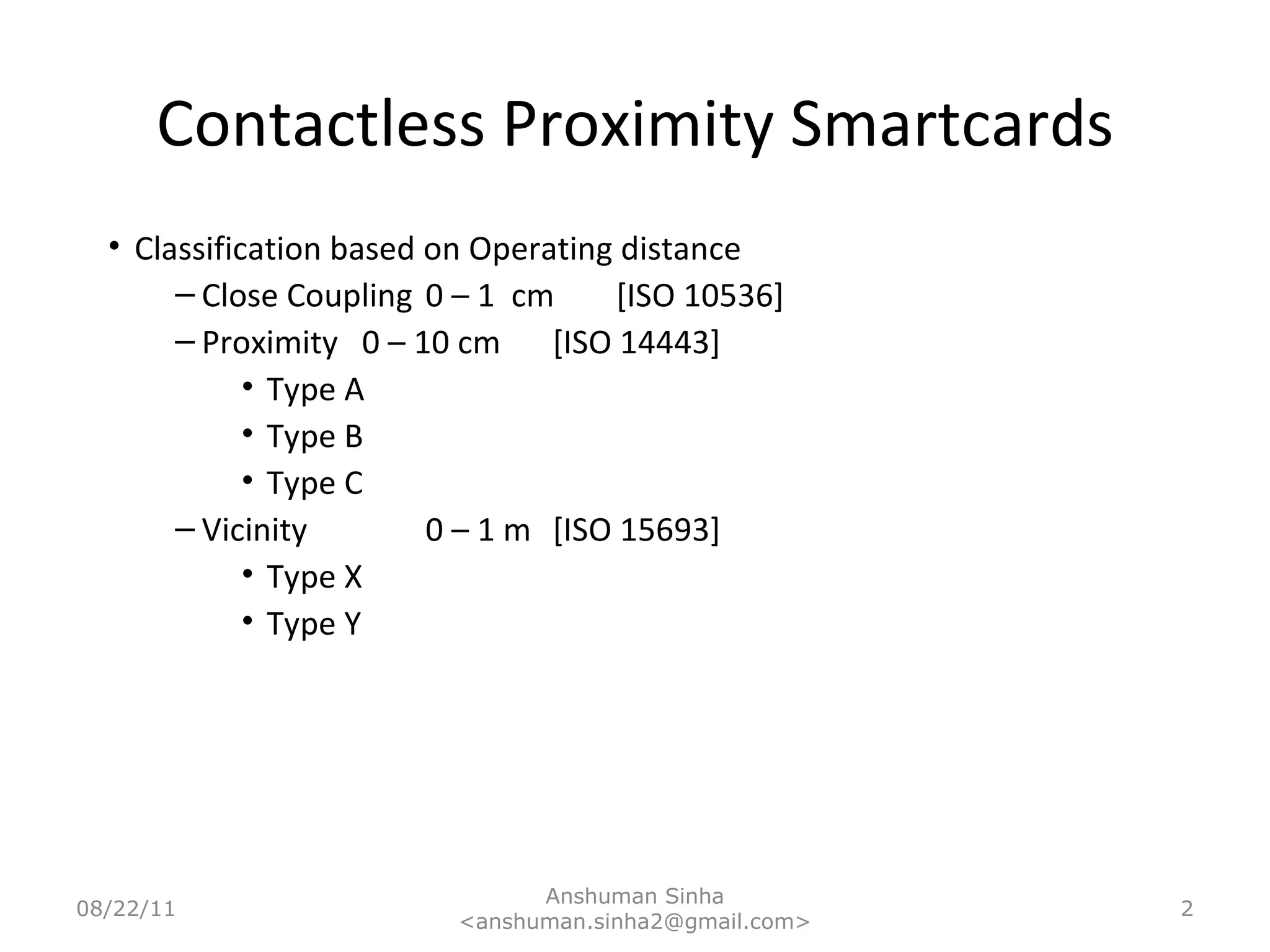 Contactless Proximity Smartcards

• Classification based on Operating distance
– Close Coupling 0 – 1 cm [ISO 10536]
– Proximity 0 – 10 cm [ISO 14443]
• Type A
• Type B
• Type C
– Vicinity 0 – 1 m [ISO 15693]
• Type X
• Type Y

08/22/11

Anshuman Sinha <anshuman.sinha2@gmail.com>

2